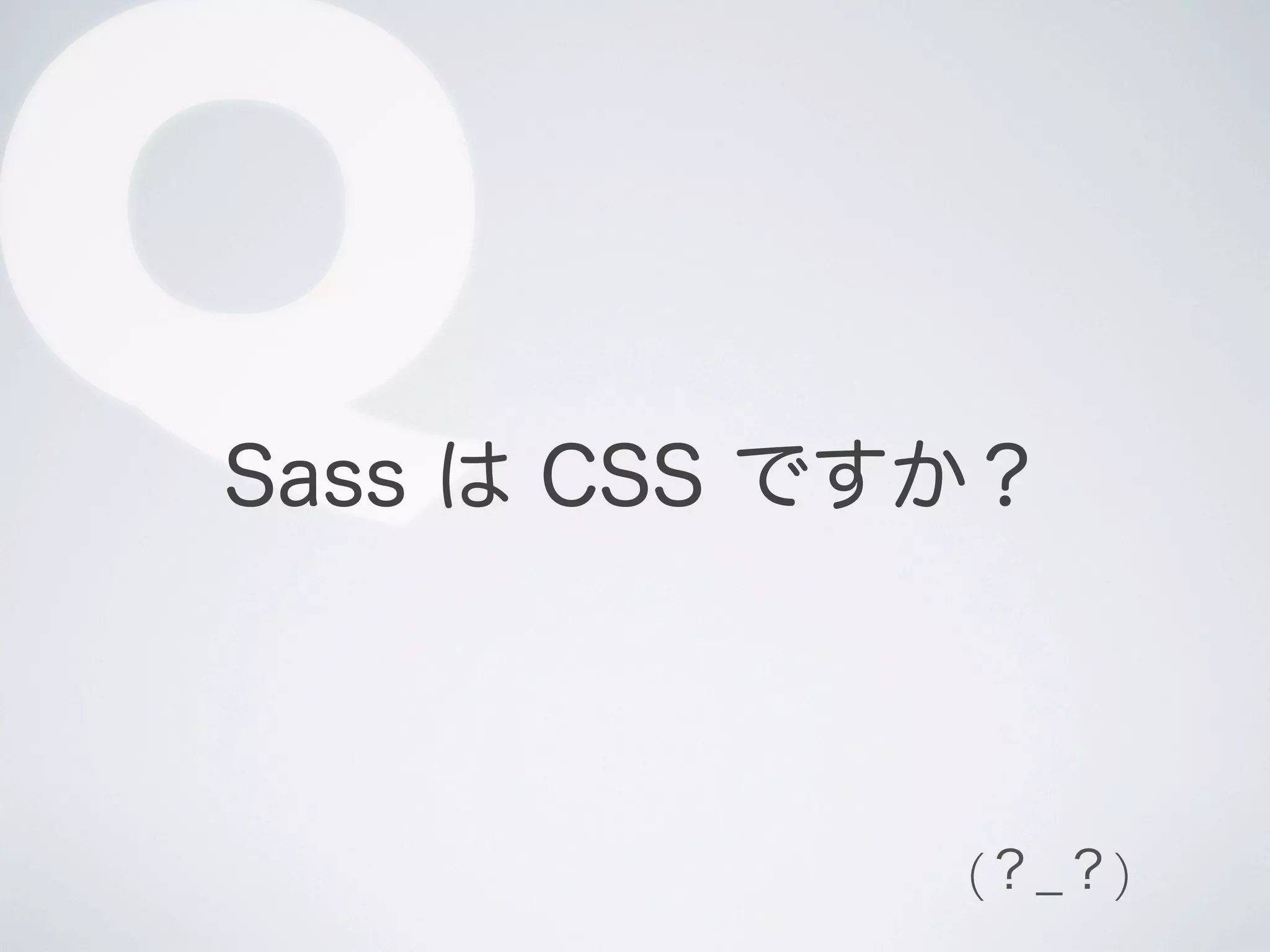 Q

Sass は CSS ですか？

（？_？）